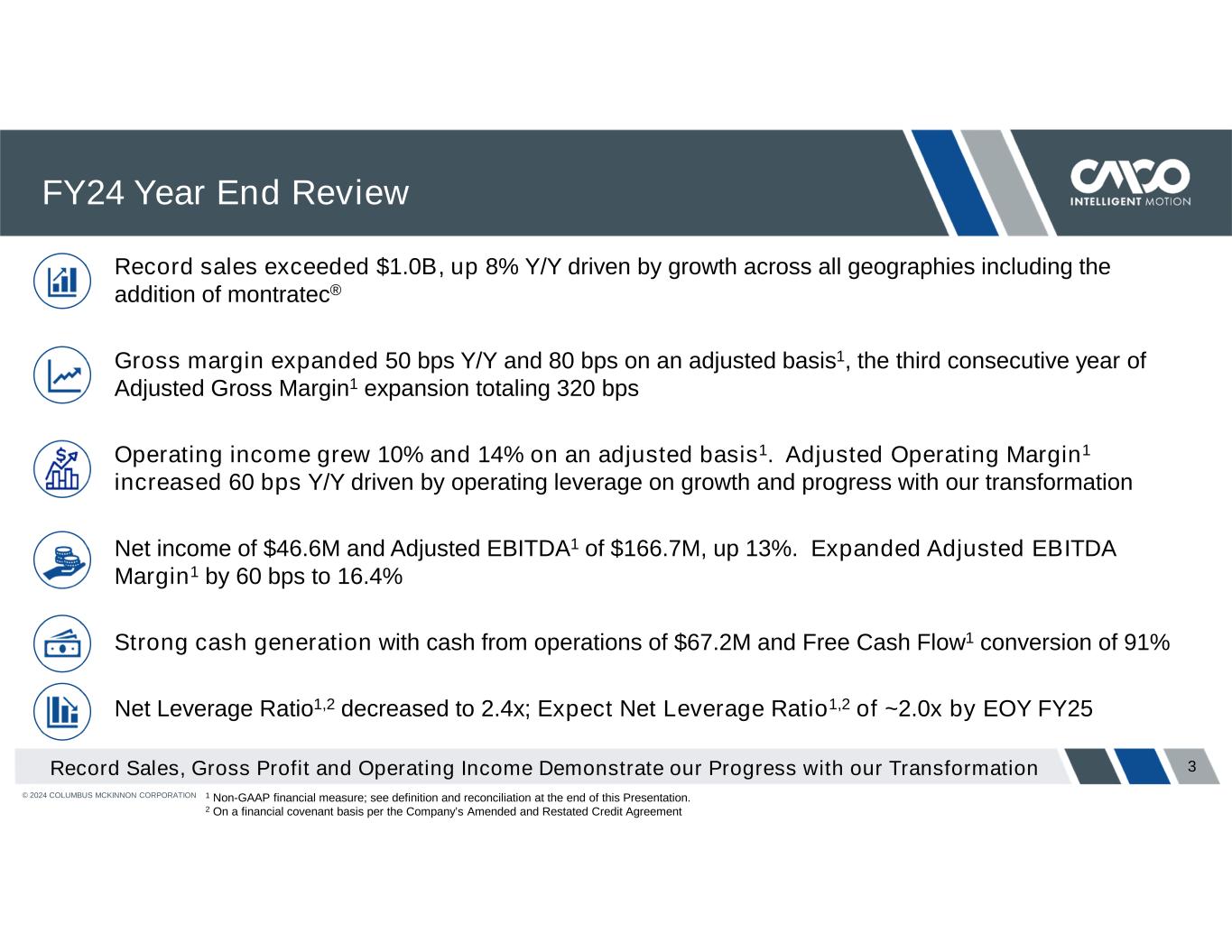 FY24 Year End Review

CMCO INTELLIGENT MOTION

Record sales exceeded \$1.0B, up 8% Y/Y driven by growth across all geographies including the addition of montratec®

Gross margin expanded 50 bps Y/Y and 80 bps on an adjusted basis$^1$, the third consecutive year of Adjusted Gross Margin$^1$ expansion totaling 320 bps

Operating income grew 10% and 14% on an adjusted basis$^1$. Adjusted Operating Margin$^1$ increased 60 bps Y/Y driven by operating leverage on growth and progress with our transformation

Net income of \$46.6M and Adjusted EBITDA$^1$ of \$166.7M, up 13%. Expanded Adjusted EBITDA Margin$^1$ by 60 bps to 16.4%

Strong cash generation with cash from operations of \$67.2M and Free Cash Flow$^1$ conversion of 91%

Net Leverage Ratio$^{1,2}$ decreased to 2.4x; Expect Net Leverage Ratio$^{1,2}$ of ~2.0x by EOY FY25

Record Sales, Gross Profit and Operating Income Demonstrate our Progress with our Transformation

3

© 2024 COLUMBUS MCKINNON CORPORATION

$^1$ Non-GAAP financial measure; see definition and reconciliation at the end of this Presentation.
$^2$ On a financial covenant basis per the Company's Amended and Restated Credit Agreement